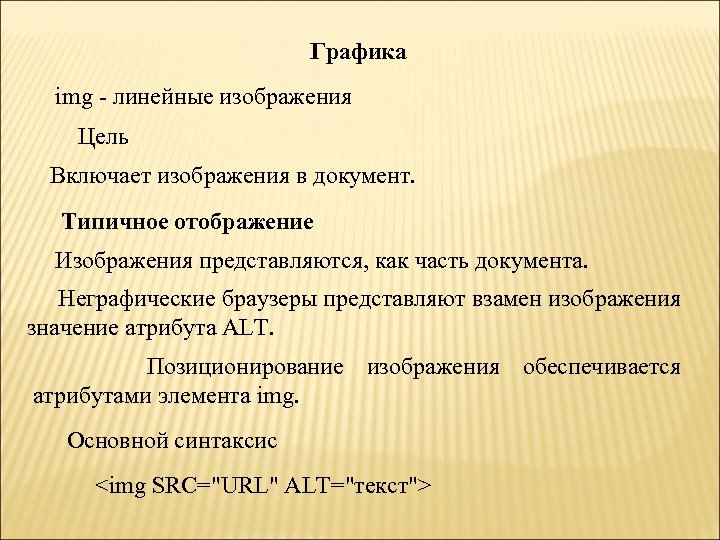 Графика

img - линейные изображения

Цель

Включает изображения в документ.

Типичное отображение

Изображения представляются, как часть документа.

Неграфические браузеры представляют взамен изображения значение атрибута ALT.

Позиционирование изображения обеспечивается атрибутами элемента img.

Основной синтаксис

<img SRC="URL" ALT="текст">